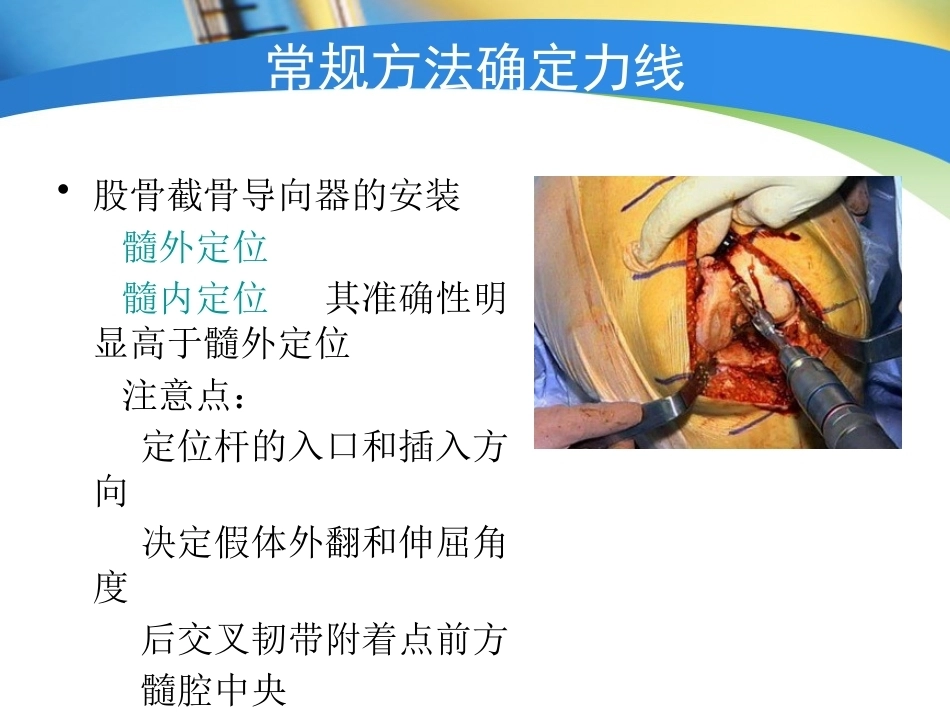 常规方法确定力线

• 股骨截骨导向器的安装

髓外定位

髓内定位　其准确性明显高于髓外定位

注意点：

定位杆的入口和插入方向

决定假体外翻和伸屈角度

后交叉韧带附着点前方

髓腔中央